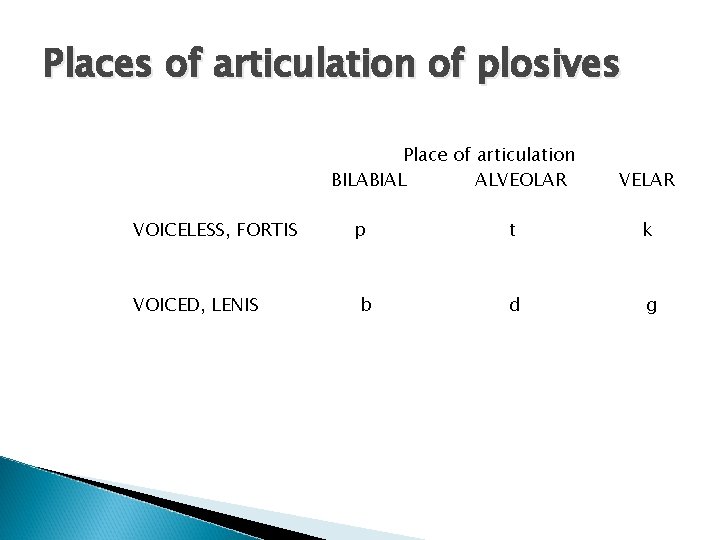 Places of articulation of plosives

Place of articulation

| | BILABIAL | ALVEOLAR | VELAR |
|---|---|---|---|
| VOICELESS, FORTIS | p | t | k |
| VOICED, LENIS | b | d | g |